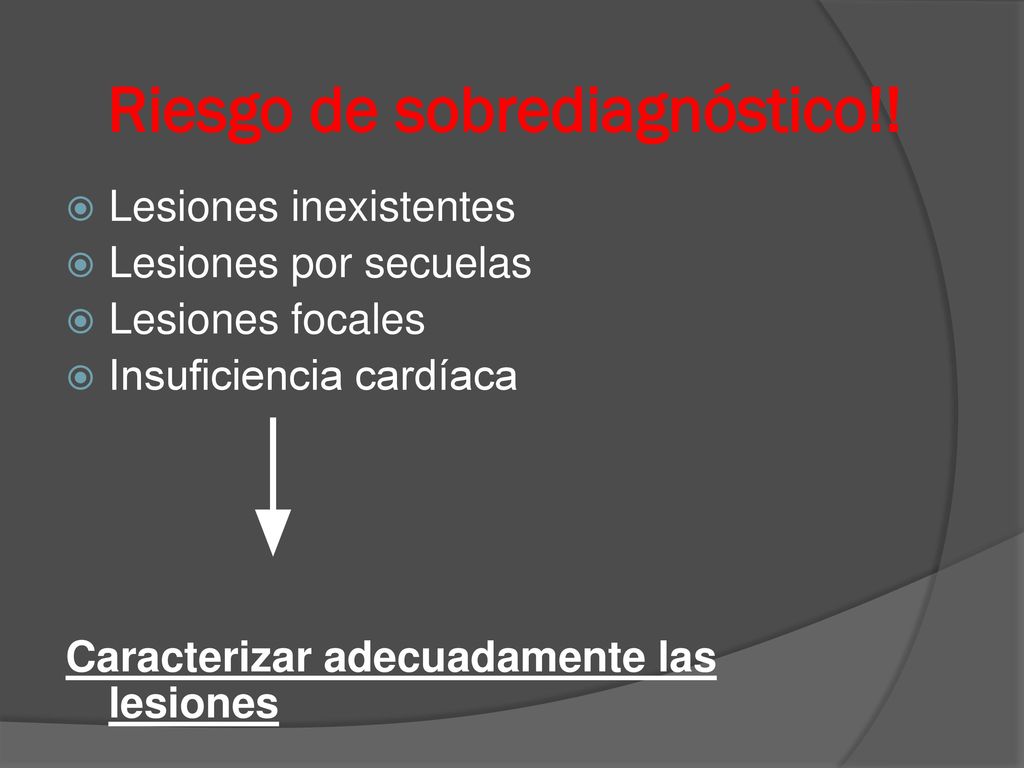 Riesgo de sobrediagnóstico!!

Lesiones inexistentes
Lesiones por secuelas
Lesiones focales
Insuficiencia cardíaca

Caracterizar adecuadamente las lesiones